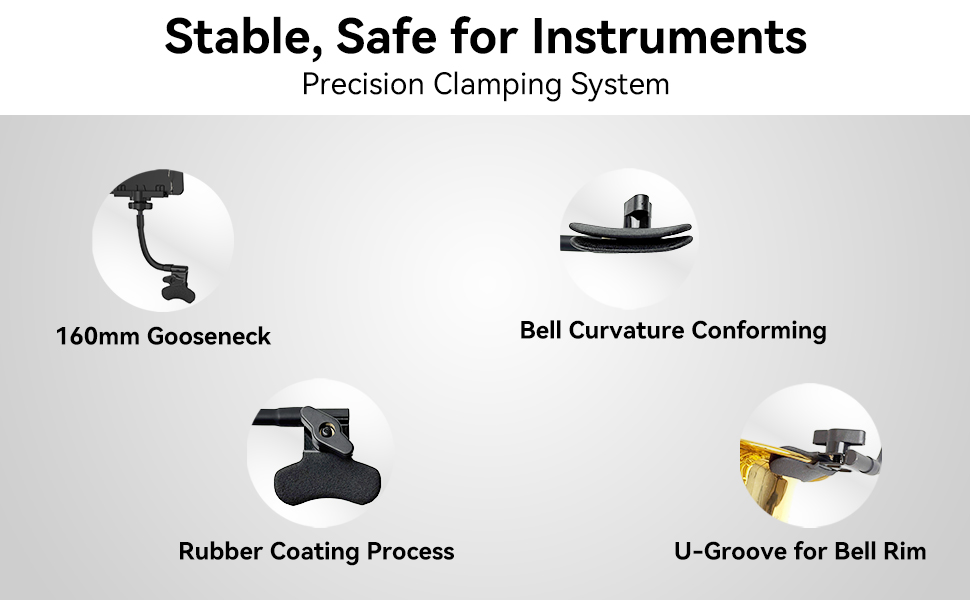 Stable, Safe for Instruments
Precision Clamping System

160mm Gooseneck

Bell Curvature Conforming

Rubber Coating Process

U-Groove for Bell Rim